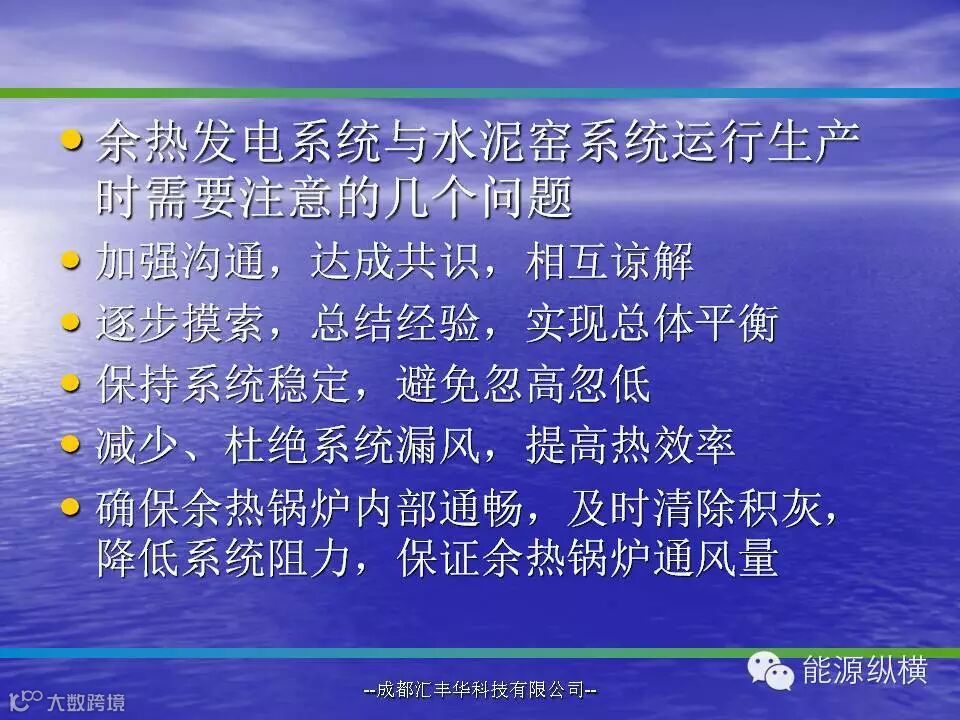 • 余热发电系统与水泥窑系统运行生产时需要注意的几个问题
• 加强沟通，达成共识，相互谅解
• 逐步摸索，总结经验，实现总体平衡
• 保持系统稳定，避免忽高忽低
• 减少、杜绝系统漏风，提高热效率
• 确保余热锅炉内部通畅，及时清除积灰，降低系统阻力，保证余热锅炉通风量

能源纵横

大数跨境

--成都汇丰华科技有限公司--